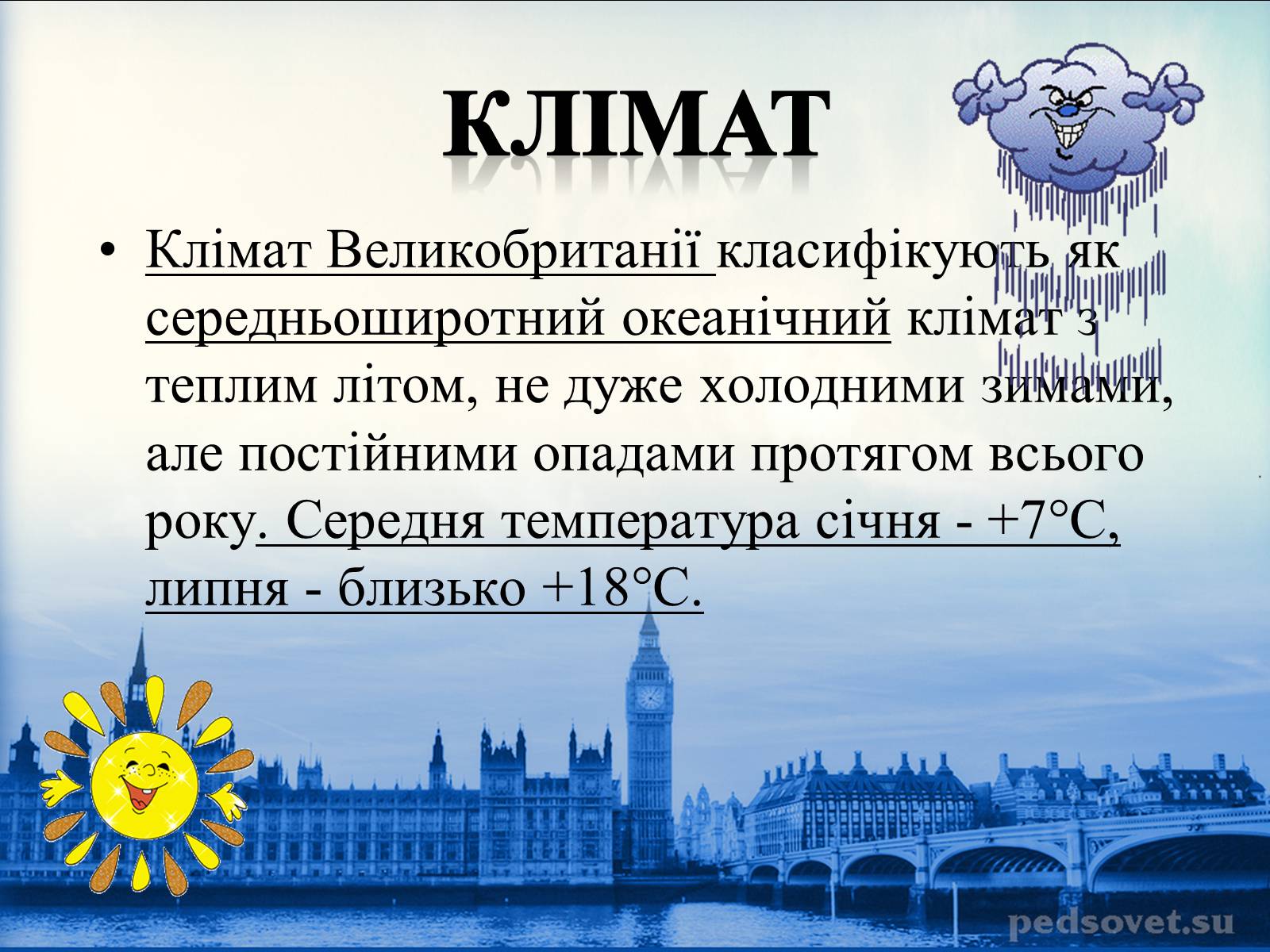 КЛІМАТ

• Клімат Великобританії класифікують як середньоширотний океанічний клімат з теплим літом, не дуже холодними зимами, але постійними опадами протягом всього року. Середня температура січня - +7°C, липня - близько +18°C.

pedsovet.su